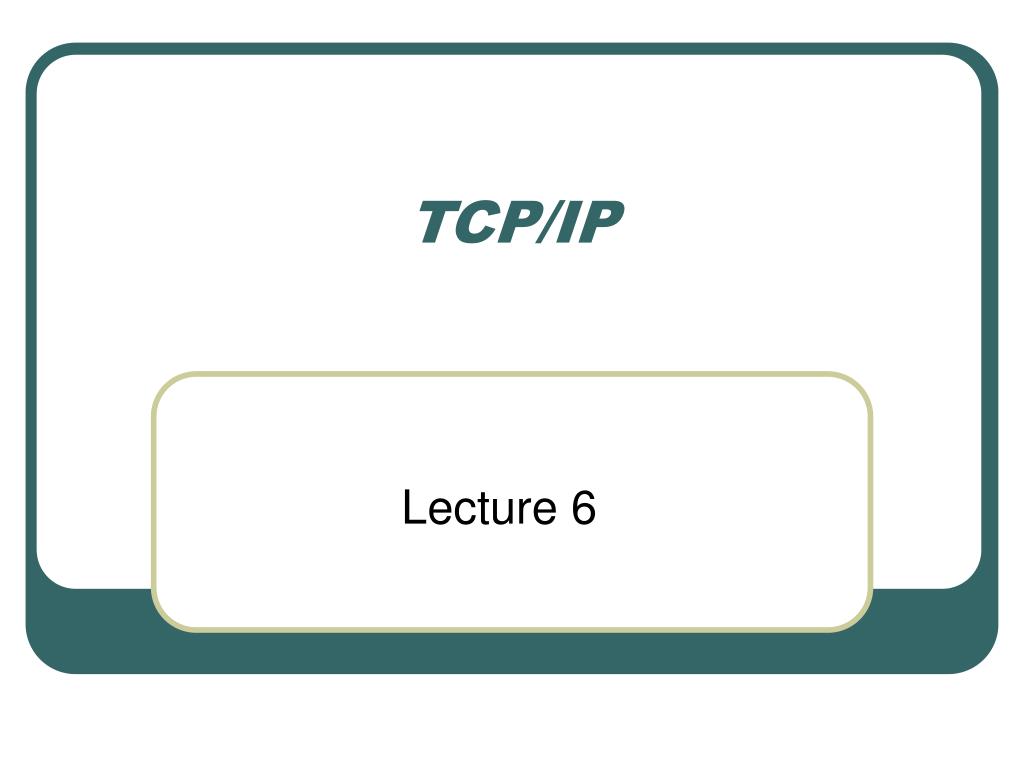 TCP/IP

Lecture 6